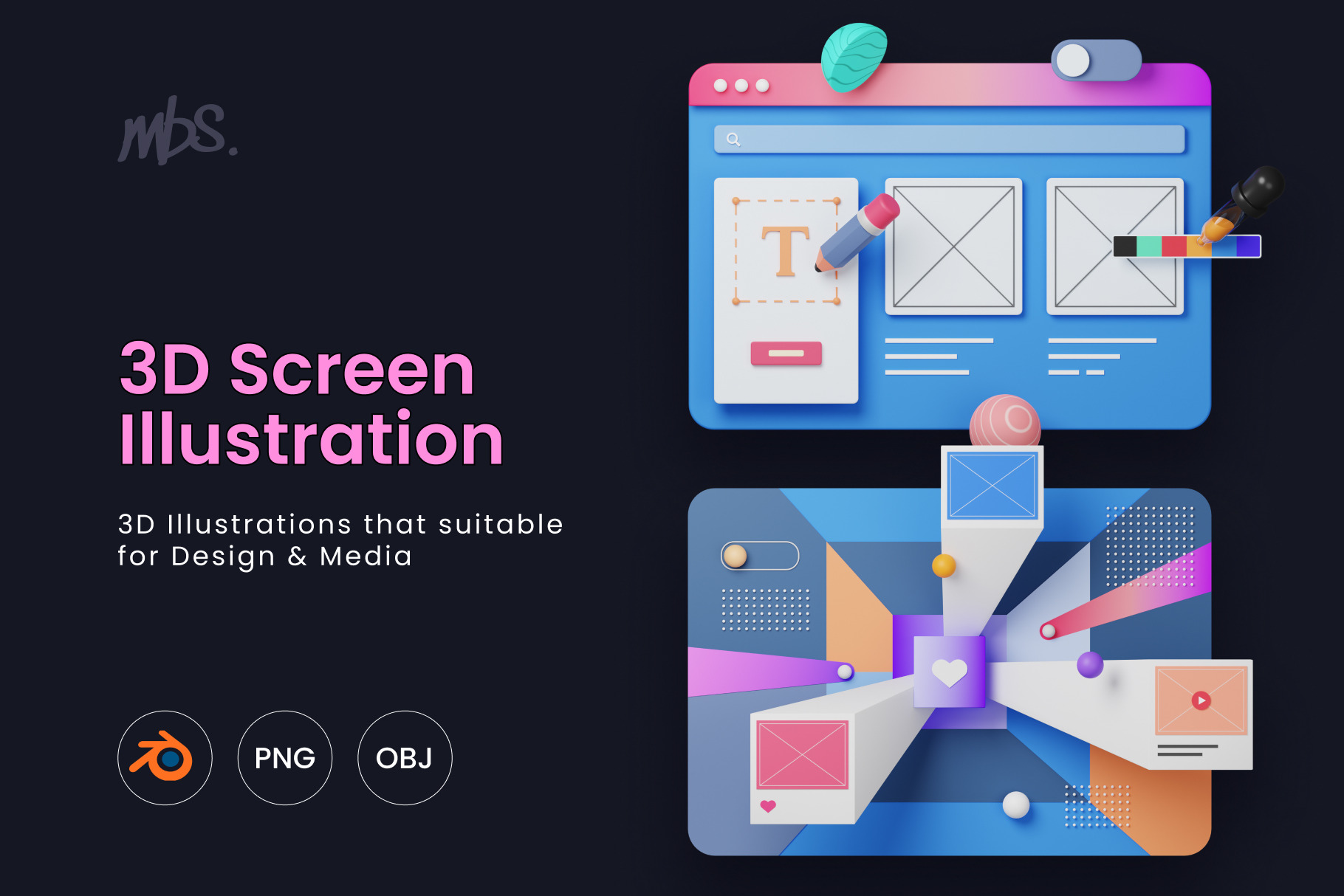 mbs.

3D Screen Illustration

3D Illustrations that suitable for Design & Media

PNG

OBJ

T